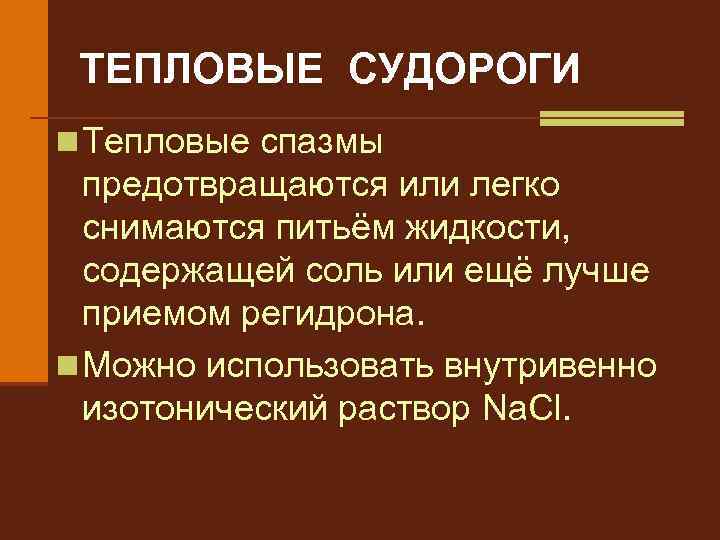 ТЕПЛОВЫЕ СУДОРОГИ

Тепловые спазмы предотвращаются или легко снимаются питьём жидкости, содержащей соль или ещё лучше приемом регидрона.

Можно использовать внутривенно изотонический раствор $NaCl$.